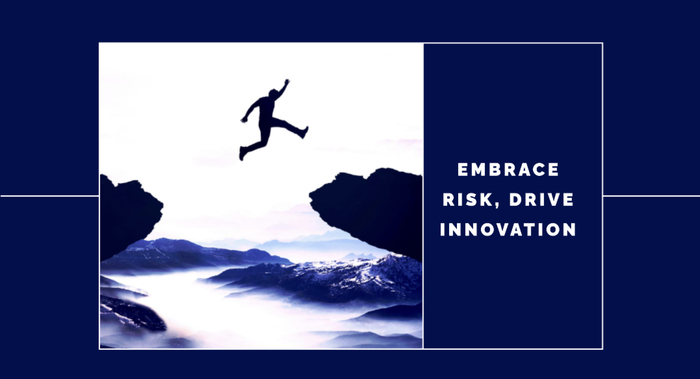 EMBRACE RISK, DRIVE INNOVATION